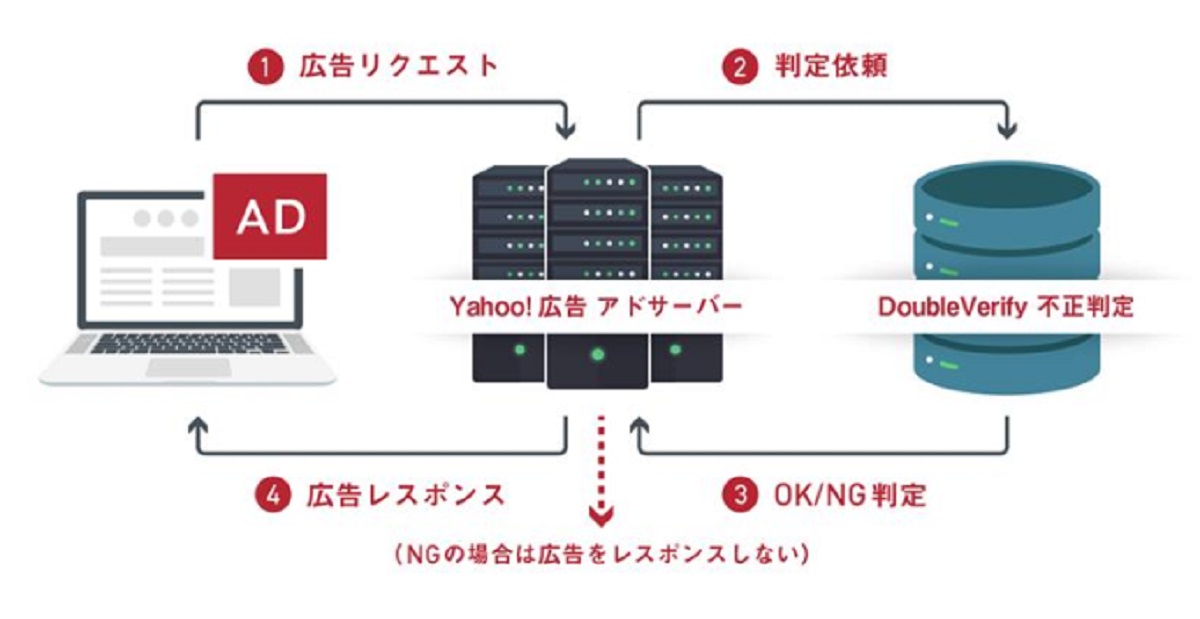 1 広告リクエスト

2 判定依頼

AD

Yahoo! 広告 アドサーバー

DoubleVerify 不正判定

4 広告レスポンス

3 OK/NG判定

（NGの場合は広告をレスポンスしない）